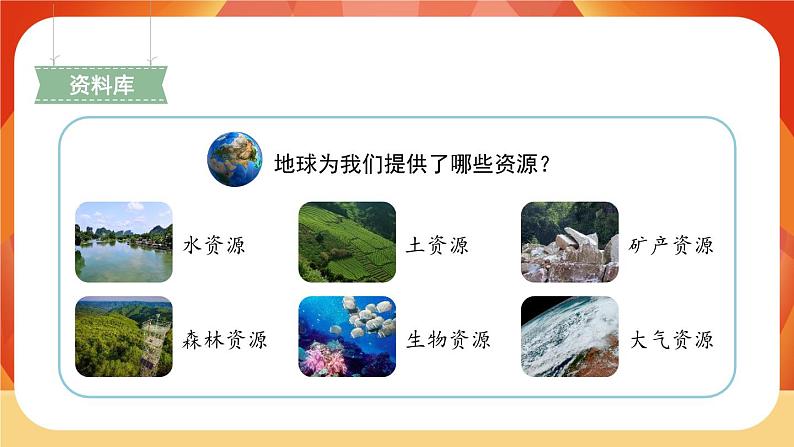 资料库

地球为我们提供了哪些资源？

水资源

土资源

矿产资源

森林资源

生物资源

大气资源